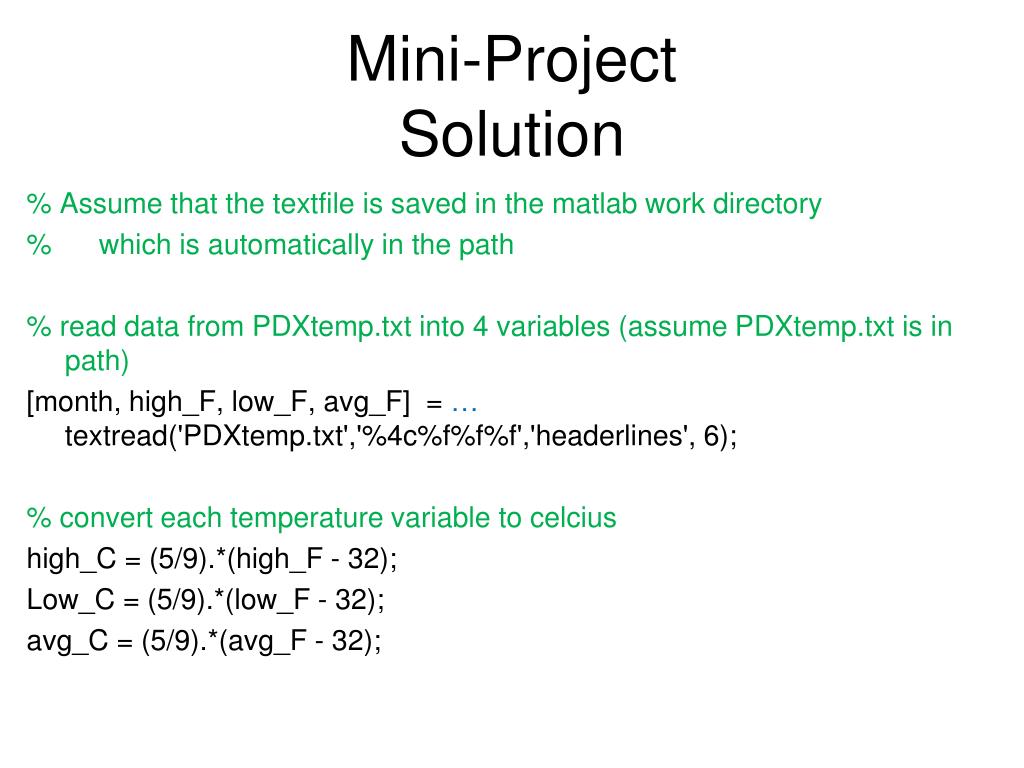 Mini-Project
Solution

% Assume that the textfile is saved in the matlab work directory
% which is automatically in the path

% read data from PDXtemp.txt into 4 variables (assume PDXtemp.txt is in path)
[month, high_F, low_F, avg_F] = … textread('PDXtemp.txt','%4c%f%f%f','headerlines', 6);

% convert each temperature variable to celcius
high_C = (5/9).*(high_F - 32);
Low_C = (5/9).*(low_F - 32);
avg_C = (5/9).*(avg_F - 32);